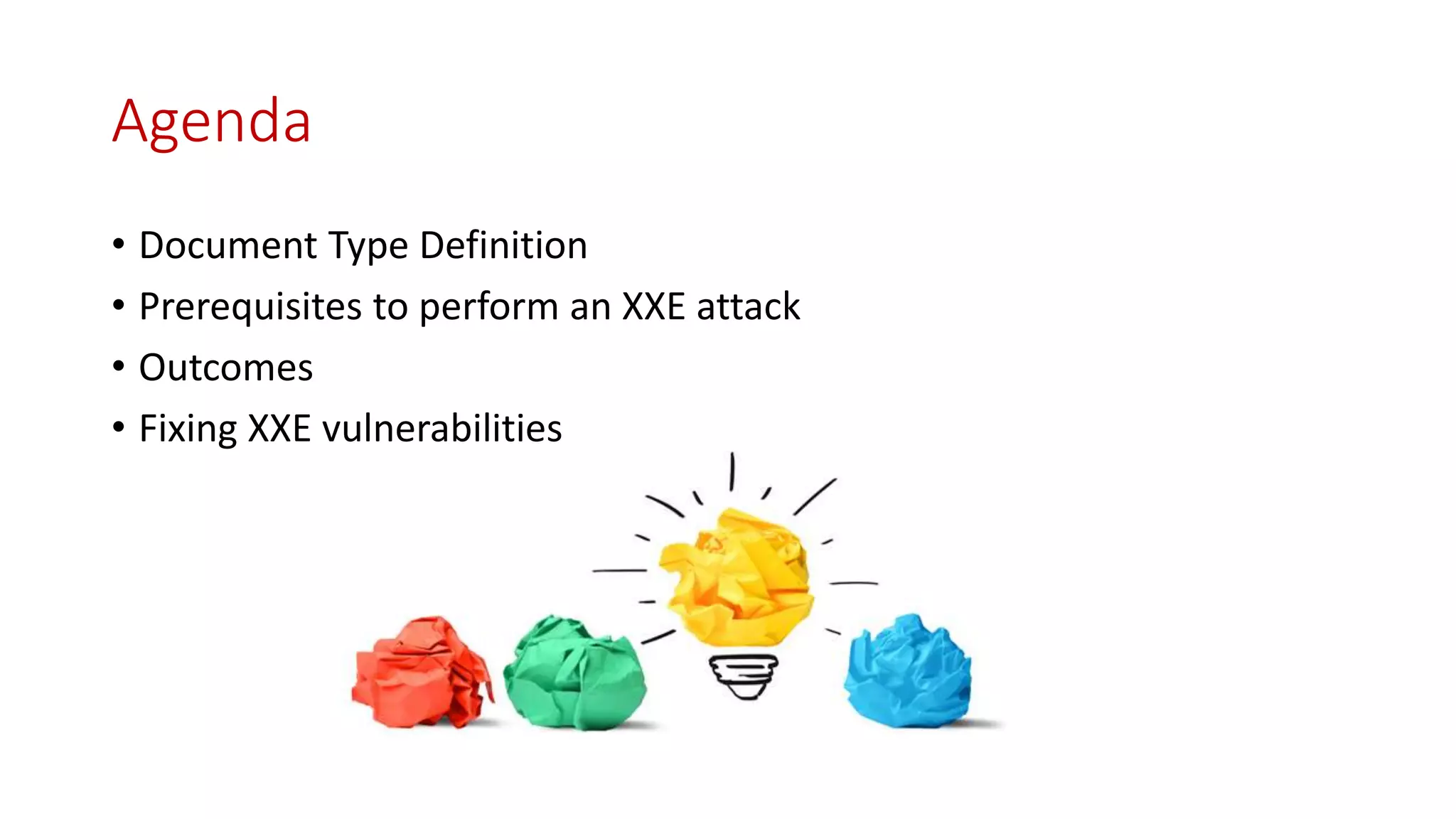 Agenda

• Document Type Definition
• Prerequisites to perform an XXE attack
• Outcomes
• Fixing XXE vulnerabilities